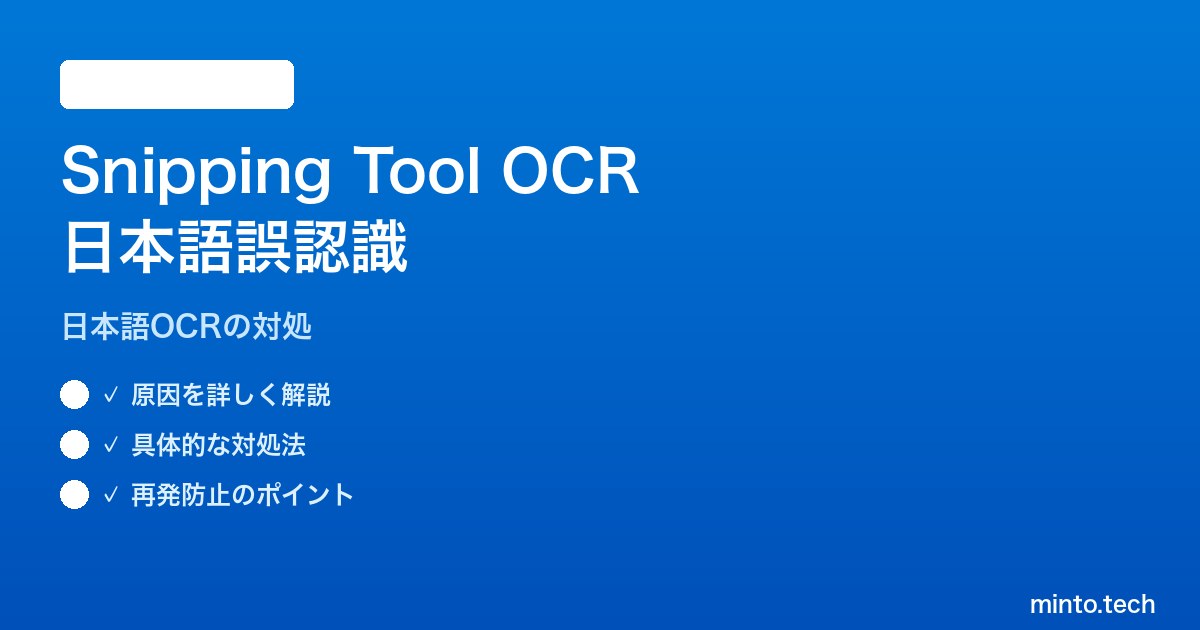 Snipping Tool OCR
日本語誤認識

日本語OCRの対処

✓ 原因を詳しく解説
✓ 具体的な対処法
✓ 再発防止のポイント

minto.tech